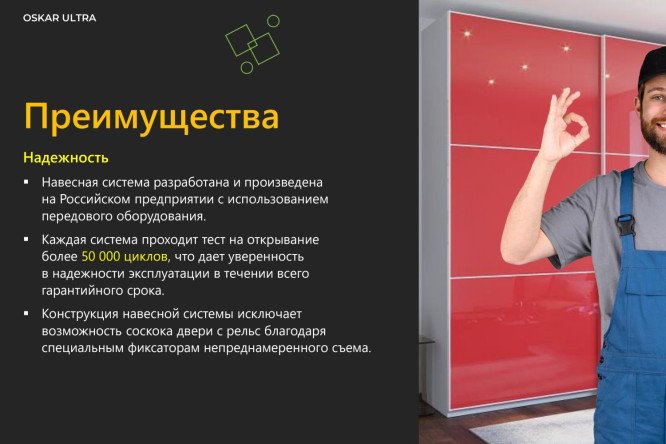 OSKAR ULTRA

Преимущества

Надежность

▪ Навесная система разработана и произведена на Российском предприятии с использованием передового оборудования.

▪ Каждая система проходит тест на открывание более 50 000 циклов, что дает уверенность в надежности эксплуатации в течении всего гарантийного срока.

▪ Конструкция навесной системы исключает возможность соскока двери с рельс благодаря специальным фиксаторам непреднамеренного съема.